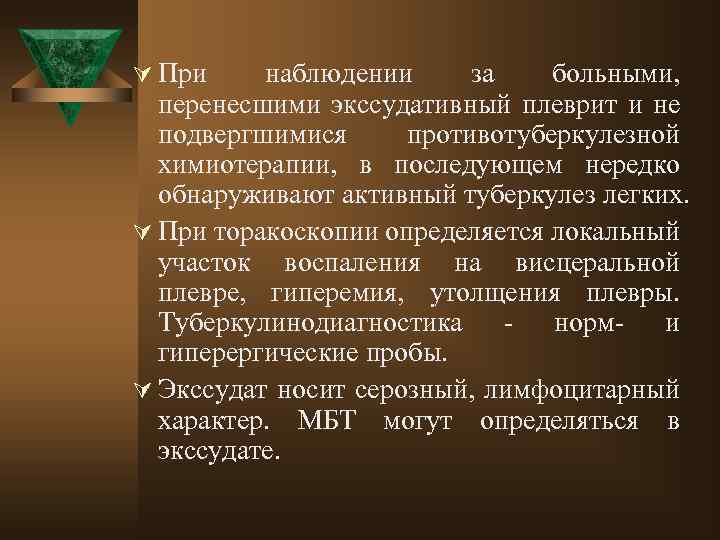 При наблюдении за больными, перенесшими экссудативный плеврит и не подвергшимися противотуберкулезной химиотерапии, в последующем нередко обнаруживают активный туберкулез легких.

При торакоскопии определяется локальный участок воспаления на висцеральной плевре, гиперемия, утолщения плевры. Туберкулинодиагностика - норм- и гиперергические пробы.

Экссудат носит серозный, лимфоцитарный характер. МБТ могут определяться в экссудате.